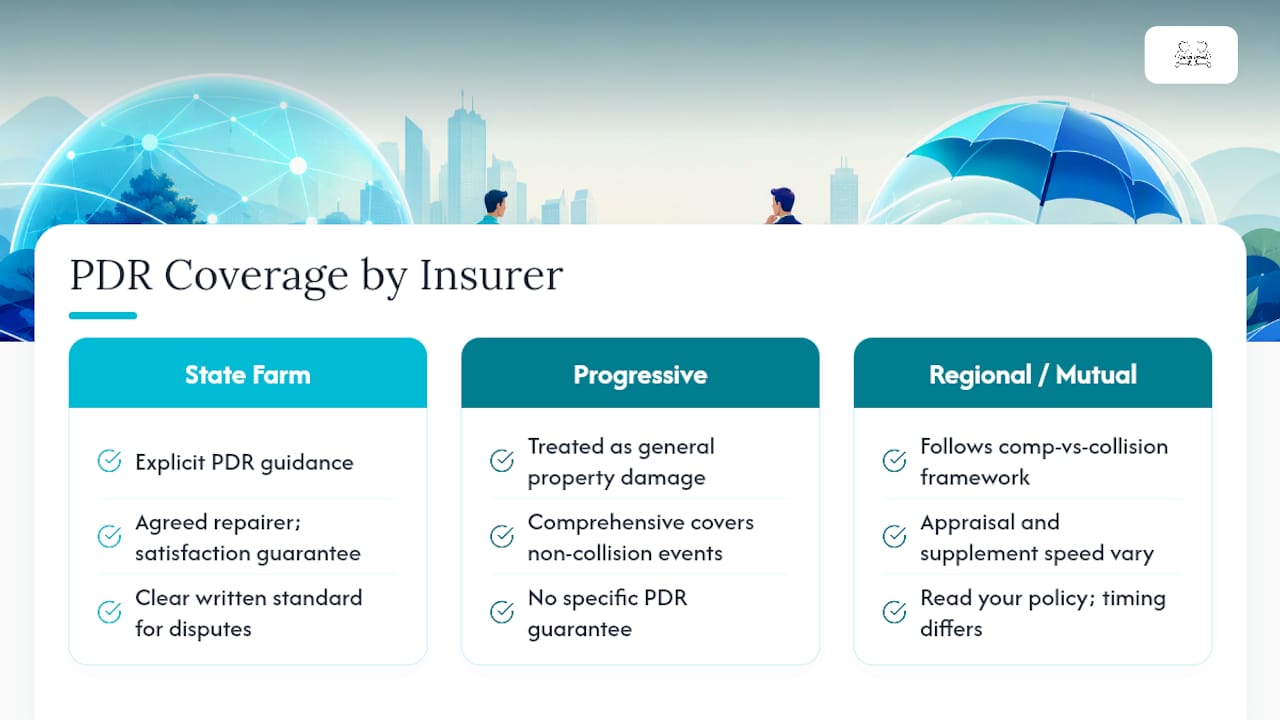 PDR Coverage by Insurer

State Farm

Explicit PDR guidance

Agreed repairer; satisfaction guarantee

Clear written standard for disputes

Progressive

Treated as general property damage

Comprehensive covers non-collision events

No specific PDR guarantee

Regional / Mutual

Follows comp-vs-collision framework

Appraisal and supplement speed vary

Read your policy; timing differs